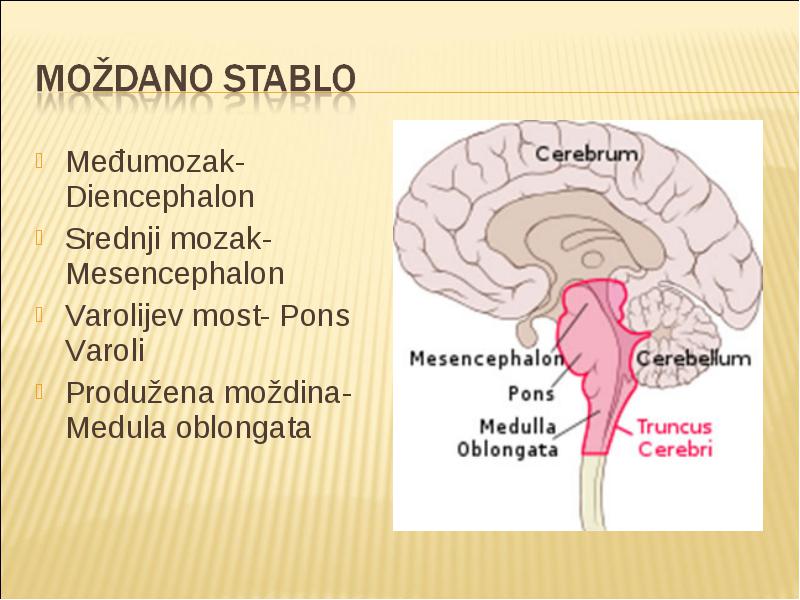 MOŽDANO STABLO

Međumozak- Diencephalon

Srednji mozak- Mesencephalon

Varolijev most- Pons Varoli

Produžena moždina- Medula oblongata

Cerebrum

Mesencephalon

Cerebellum

Pons

Medulla Oblongata

Truncus Cerebri